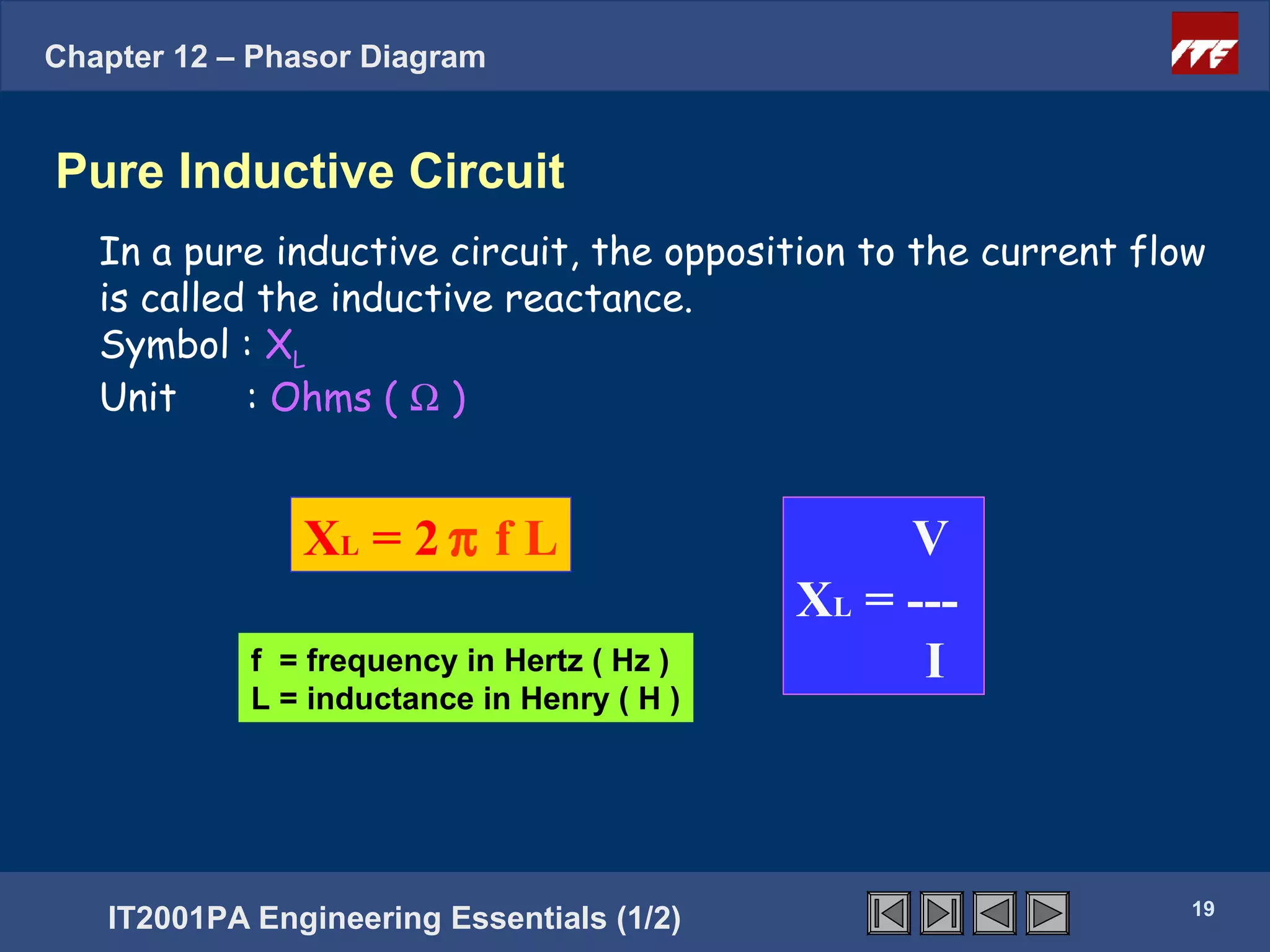 Chapter 12 – Phasor Diagram

ITE

Pure Inductive Circuit

In a pure inductive circuit, the opposition to the current flow is called the inductive reactance.
Symbol : $X_L$
Unit : Ohms ( $\Omega$ )

$X_L = 2 \pi f L$

f = frequency in Hertz ( Hz )
L = inductance in Henry ( H )

$X_L = \frac{V}{I}$

IT2001PA Engineering Essentials (1/2)

19